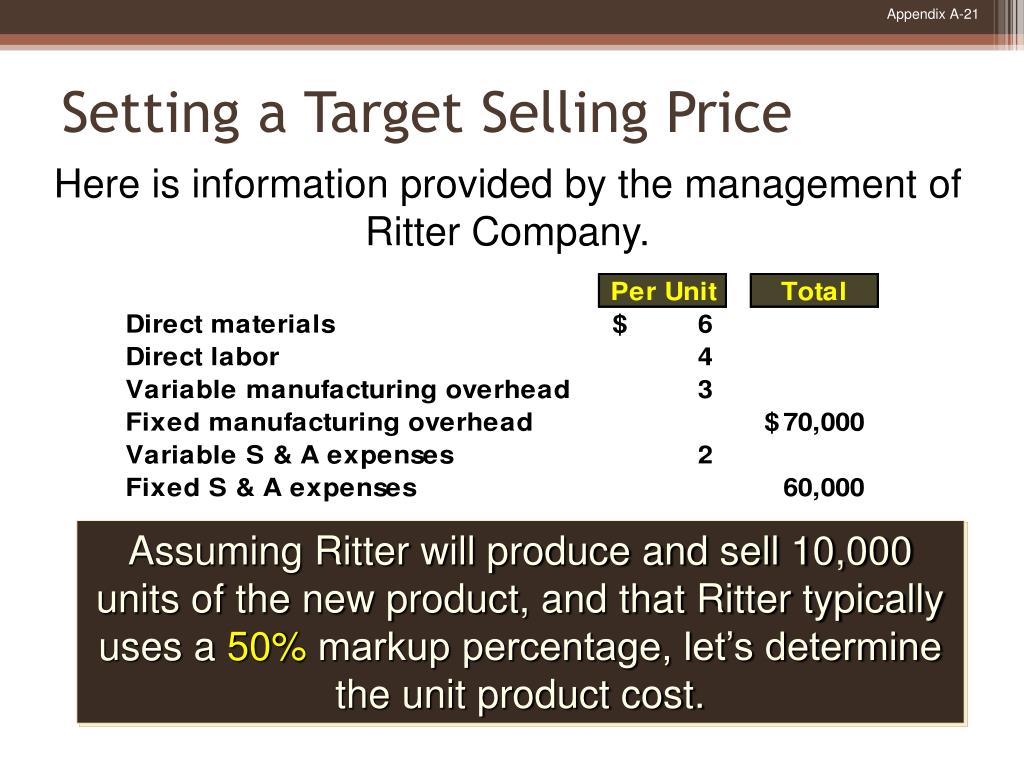 Appendix A-21

Setting a Target Selling Price

Here is information provided by the management of Ritter Company.

| | Per Unit | Total |
|---|---|---|
| Direct materials | $ 6 | |
| Direct labor | 4 | |
| Variable manufacturing overhead | 3 | |
| Fixed manufacturing overhead | | $ 70,000 |
| Variable S & A expenses | 2 | |
| Fixed S & A expenses | | 60,000 |

Assuming Ritter will produce and sell 10,000 units of the new product, and that Ritter typically uses a 50% markup percentage, let's determine the unit product cost.